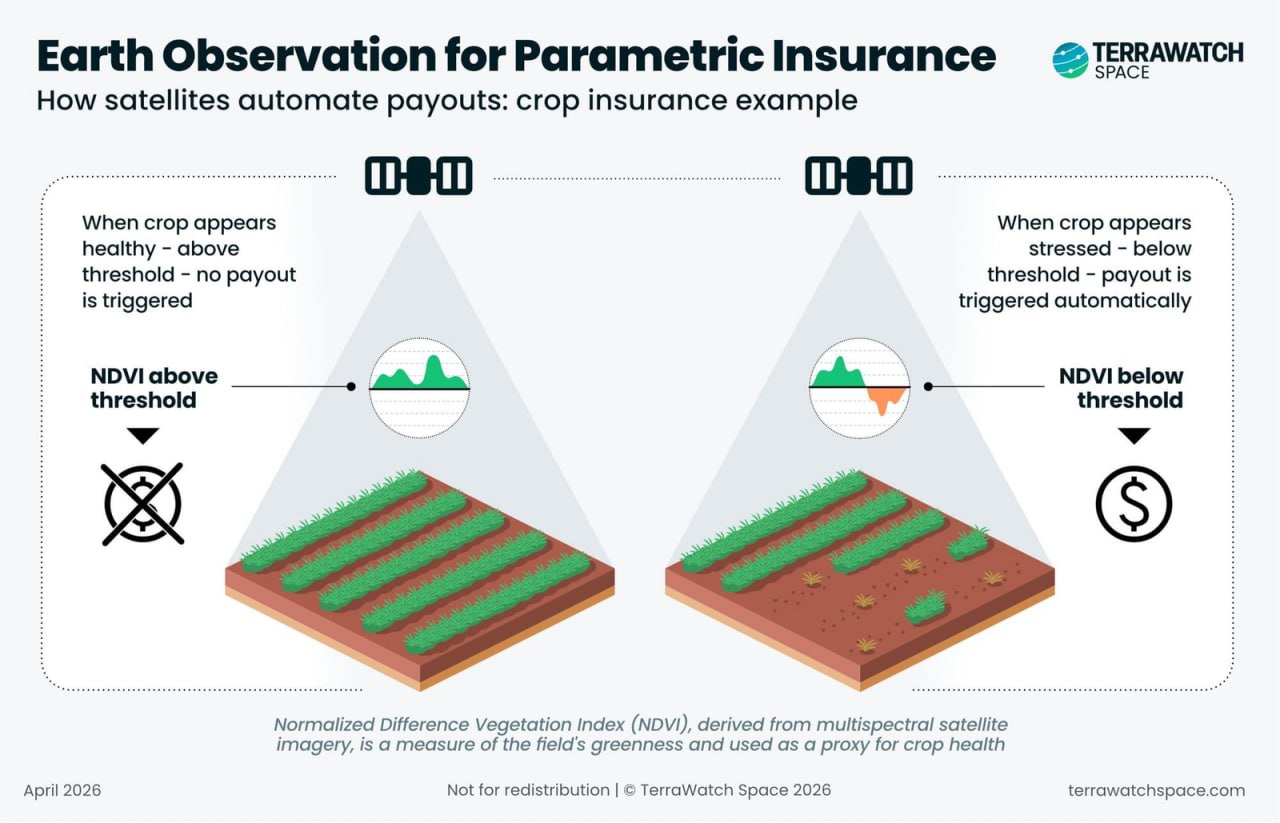 Earth Observation for Parametric Insurance

How satellites automate payouts: crop insurance example

TERRAWATCH SPACE

When crop appears healthy - above threshold - no payout is triggered

NDVI above threshold

When crop appears stressed - below threshold - payout is triggered automatically

NDVI below threshold

Normalized Difference Vegetation Index (NDVI), derived from multispectral satellite imagery, is a measure of the field's greenness and used as a proxy for crop health

April 2026

Not for redistribution | © TerraWatch Space 2026

terrawatchspace.com